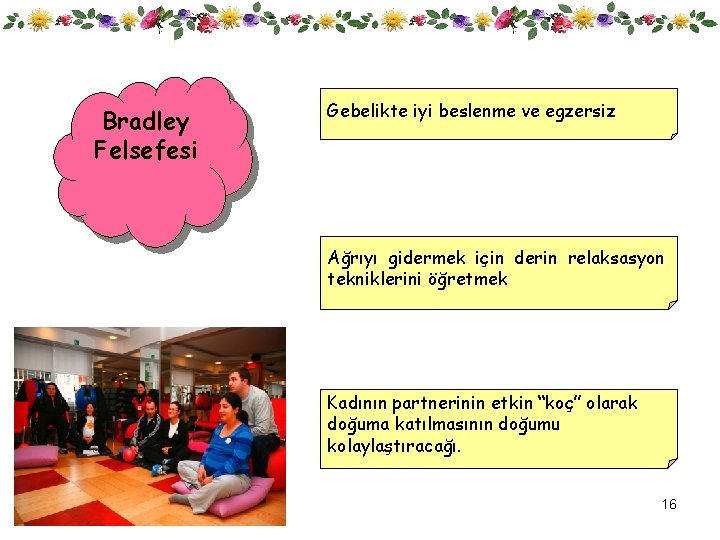 Bradley Felsefesi

Gebelikte iyi beslenme ve egzersiz

Ağrıyı gidermek için derin relaksasyon tekniklerini öğretmek

Kadının partnerinin etkin “koç” olarak doğuma katılmasının doğumu kolaylaştıracağı.

16